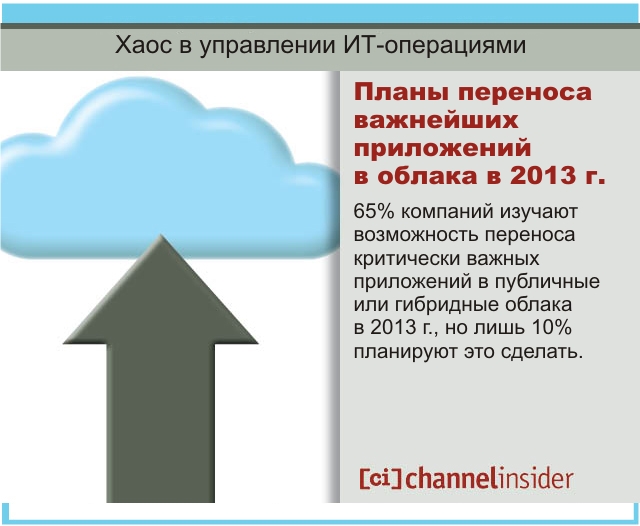 Хаос в управлении ИТ-операциями

Планы переноса важнейших приложений в облака в 2013 г.

65% компаний изучают возможность переноса критически важных приложений в публичные или гибридные облака в 2013 г., но лишь 10% планируют это сделать.

[ci] channelinsider